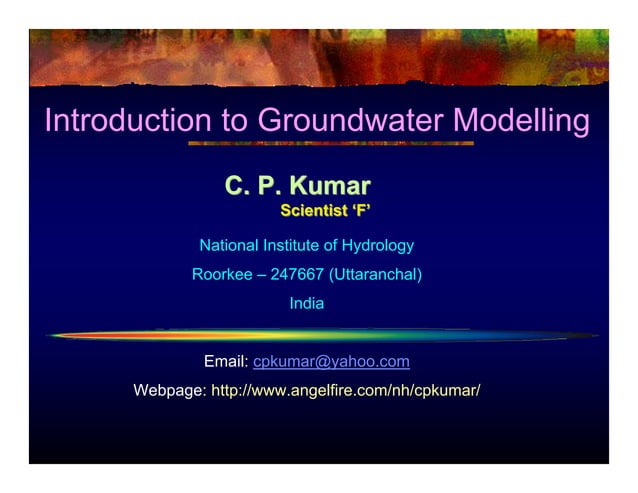 Introduction to Groundwater Modelling

C. P. Kumar
Scientist 'F'

National Institute of Hydrology

Roorkee – 247667 (Uttaranchal)

India

Email: cpkumar@yahoo.com

Webpage: http://www.angelfire.com/nh/cpkumar/